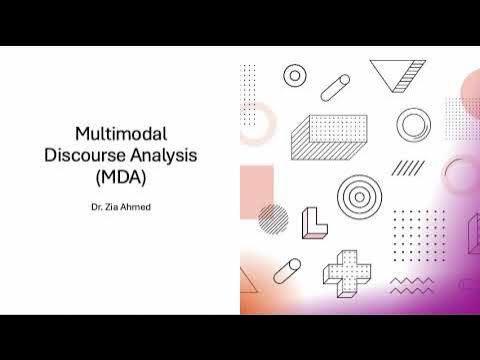 Multimodal Discourse Analysis (MDA)

Dr. Zia Ahmed